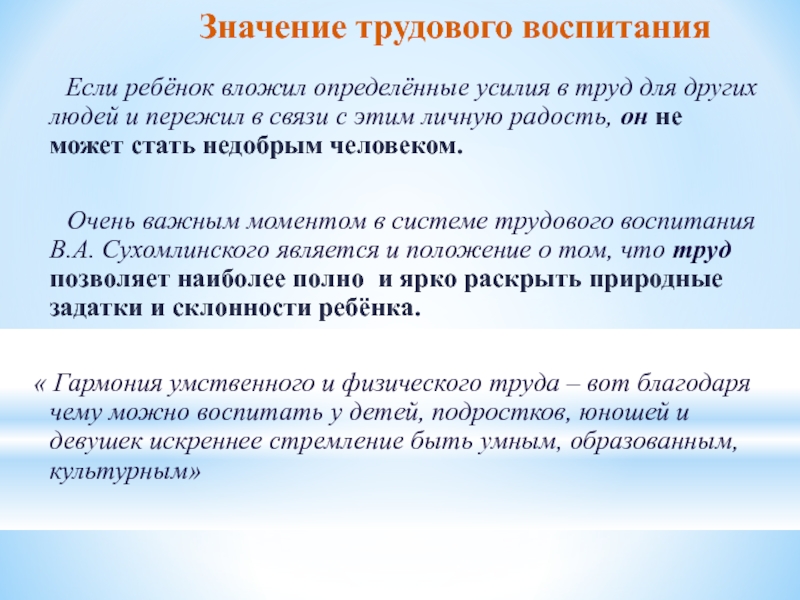 Значение трудового воспитания

Если ребёнок вложил определённые усилия в труд для других людей и пережил в связи с этим личную радость, он не может стать недобрым человеком.

Очень важным моментом в системе трудового воспитания В.А. Сухомлинского является и положение о том, что труд позволяет наиболее полно и ярко раскрыть природные задатки и склонности ребёнка.

« Гармония умственного и физического труда – вот благодаря чему можно воспитать у детей, подростков, юношей и девушек искреннее стремление быть умным, образованным, культурным»